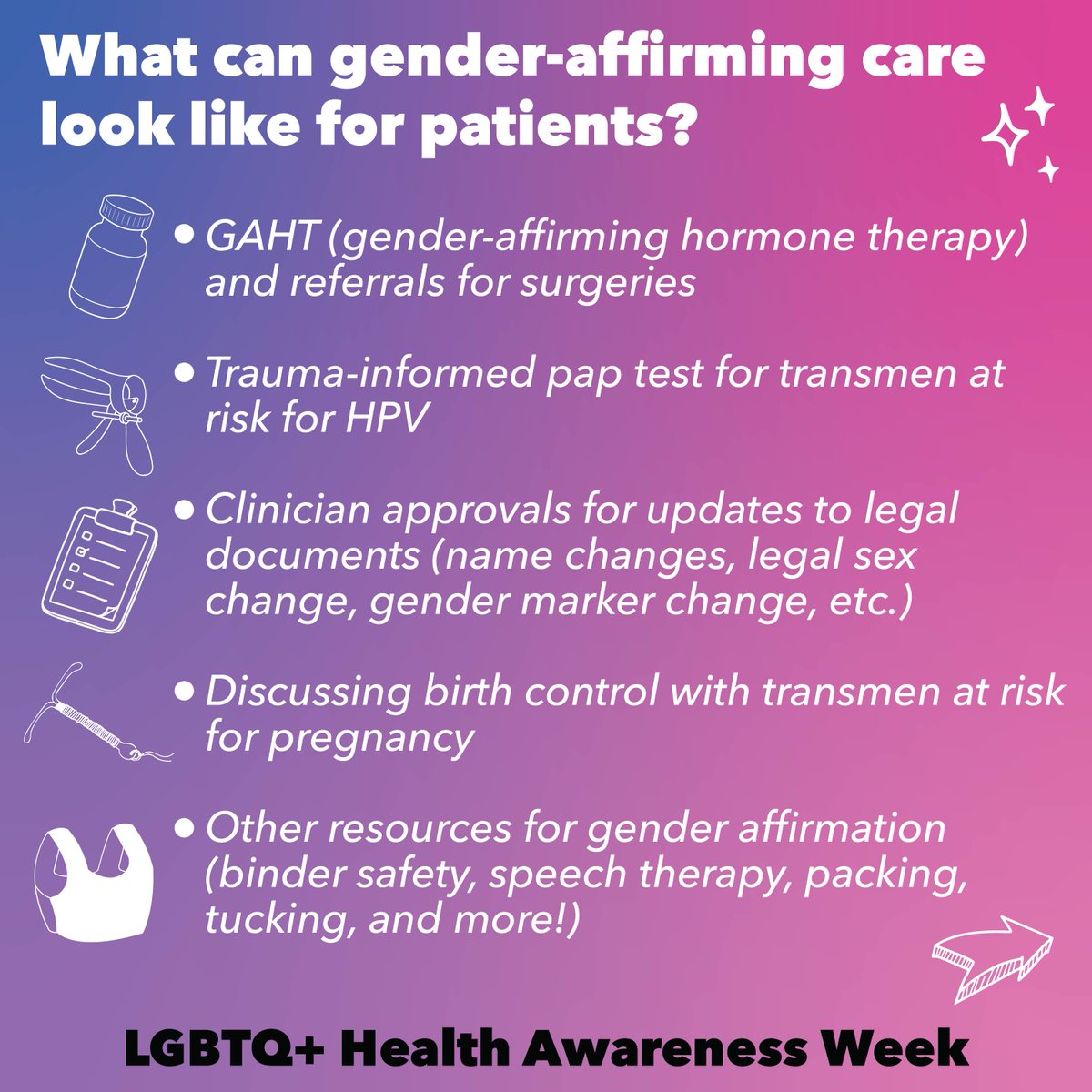 What can gender-affirming care look like for patients?

• GAHT (gender-affirming hormone therapy) and referrals for surgeries

• Trauma-informed pap test for transmen at risk for HPV

• Clinician approvals for updates to legal documents (name changes, legal sex change, gender marker change, etc.)

• Discussing birth control with transmen at risk for pregnancy

• Other resources for gender affirmation (binder safety, speech therapy, packing, tucking, and more!)

LGBTQ+ Health Awareness Week